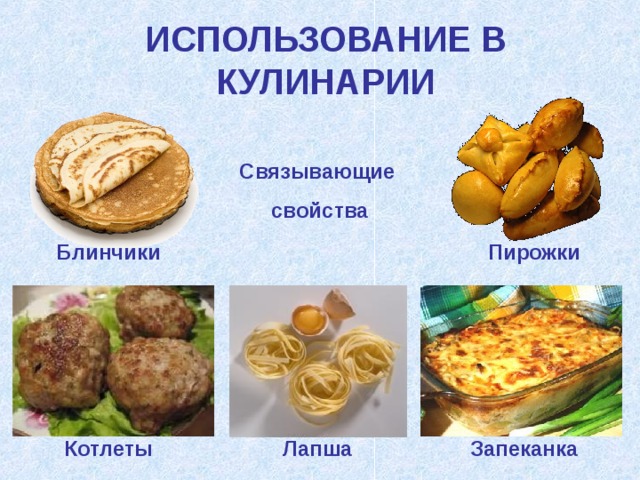 ИСПОЛЬЗОВАНИЕ В КУЛИНАРИИ

Связывающие свойства

Блинчики

Пирожки

Котлеты

Лапша

Запеканка